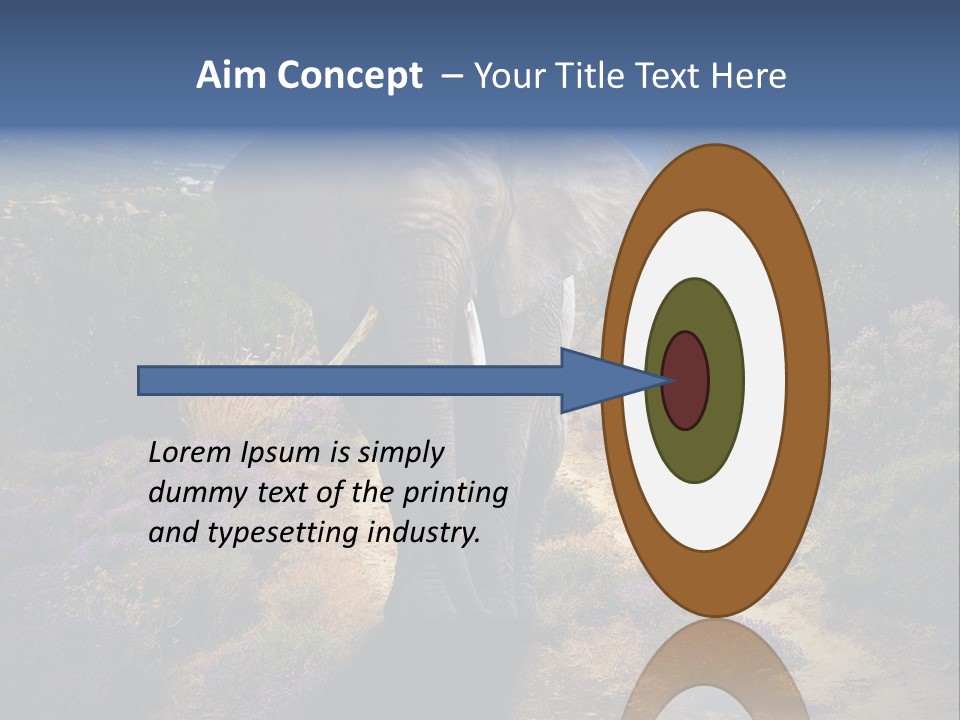 Aim Concept – Your Title Text Here

Lorem Ipsum is simply dummy text of the printing and typesetting industry.